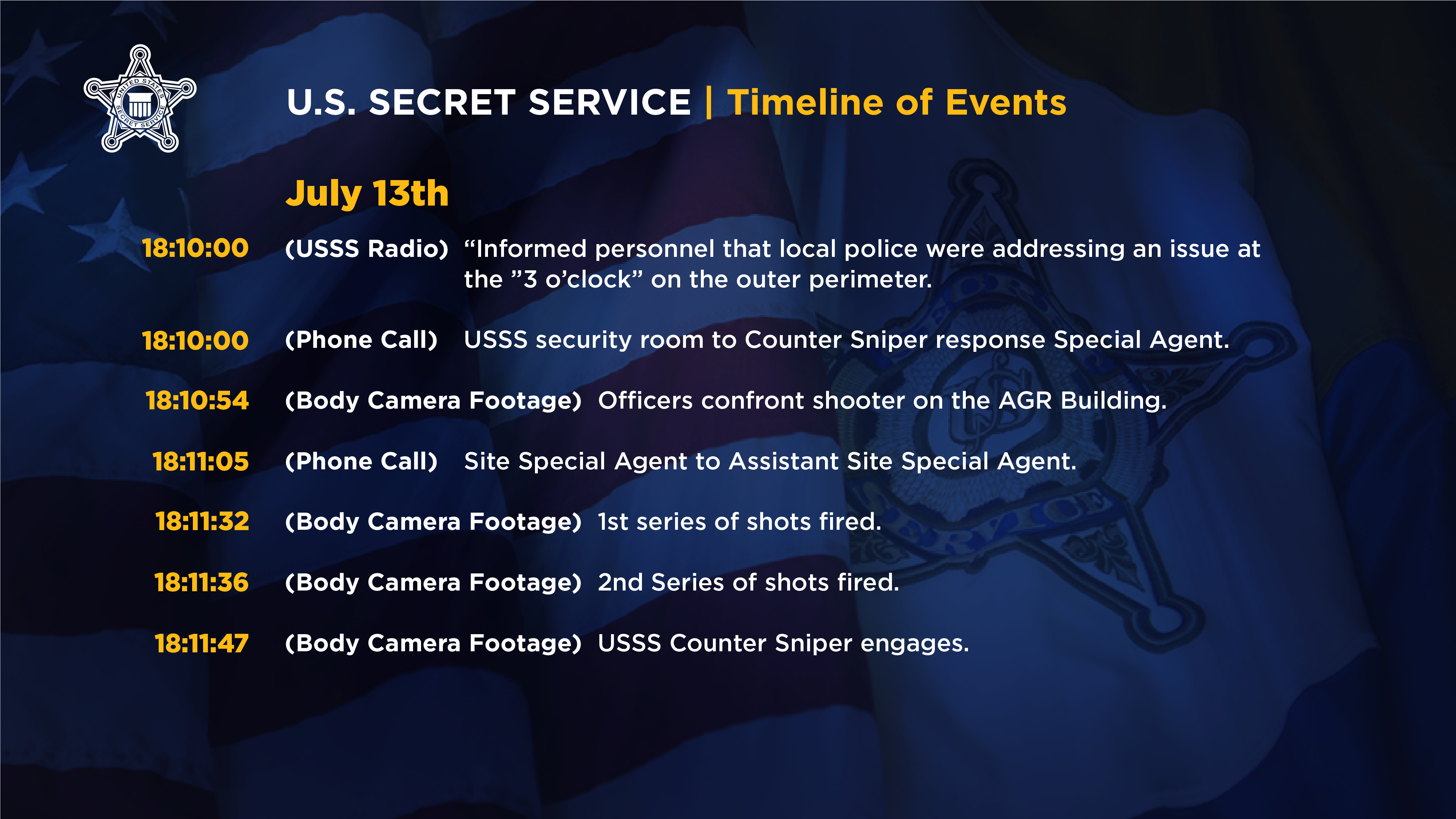 UNITED STATES SECRET SERVICE

U.S. SECRET SERVICE | Timeline of Events

July 13th

18:10:00 (USSS Radio) “Informed personnel that local police were addressing an issue at the ”3 o’clock” on the outer perimeter.

18:10:00 (Phone Call) USSS security room to Counter Sniper response Special Agent.

18:10:54 (Body Camera Footage) Officers confront shooter on the AGR Building.

18:11:05 (Phone Call) Site Special Agent to Assistant Site Special Agent.

18:11:32 (Body Camera Footage) 1st series of shots fired.

18:11:36 (Body Camera Footage) 2nd Series of shots fired.

18:11:47 (Body Camera Footage) USSS Counter Sniper engages.